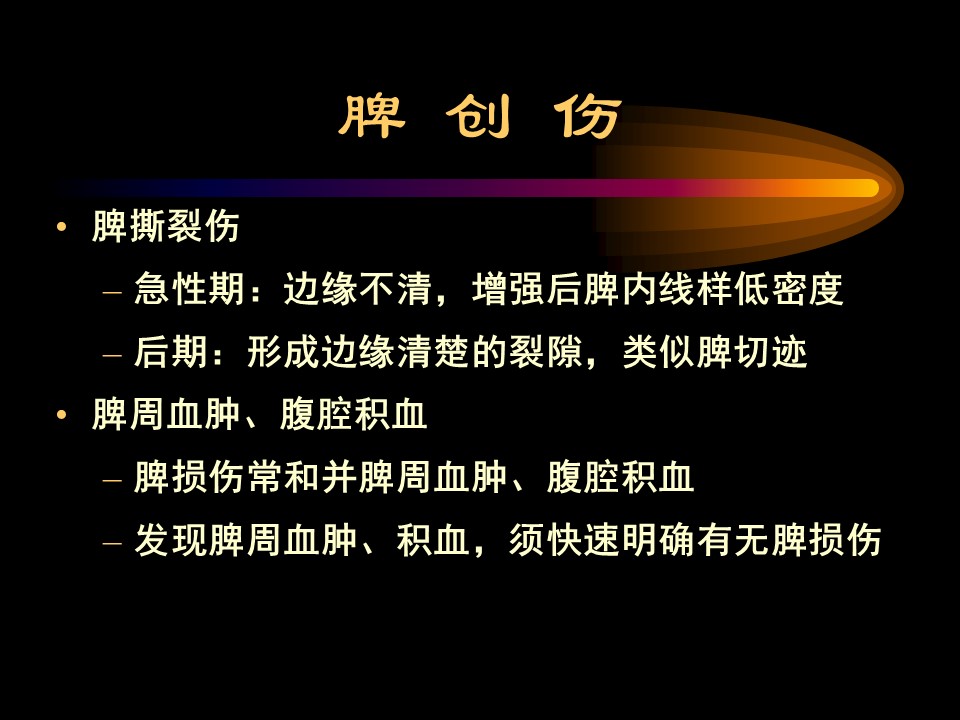 脾 创 伤

• 脾撕裂伤
– 急性期：边缘不清，增强后脾内线样低密度
– 后期：形成边缘清楚的裂隙，类似脾切迹

• 脾周血肿、腹腔积血
– 脾损伤常和并脾周血肿、腹腔积血
– 发现脾周血肿、积血，须快速明确有无脾损伤